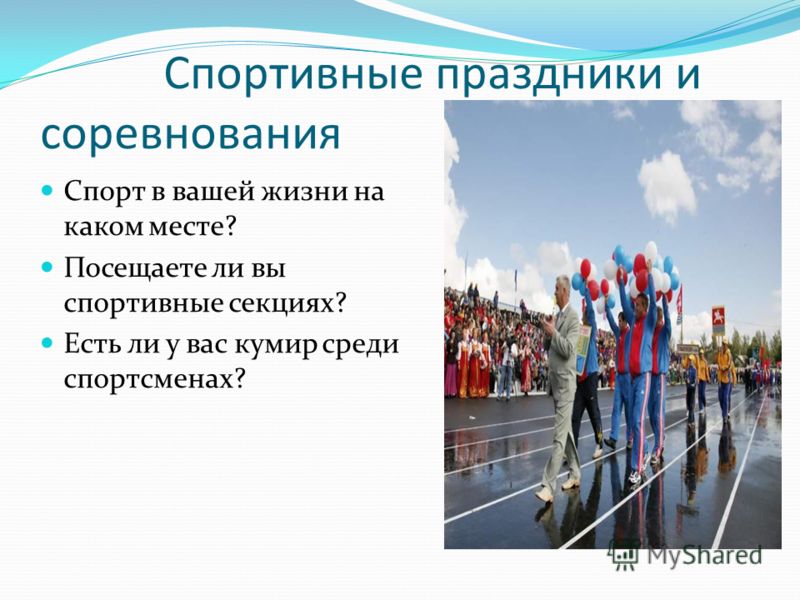 Спортивные праздники и соревнования

Спорт в вашей жизни на каком месте?

Посещаете ли вы спортивные секциях?

Есть ли у вас кумир среди спортсменах?

MyShared